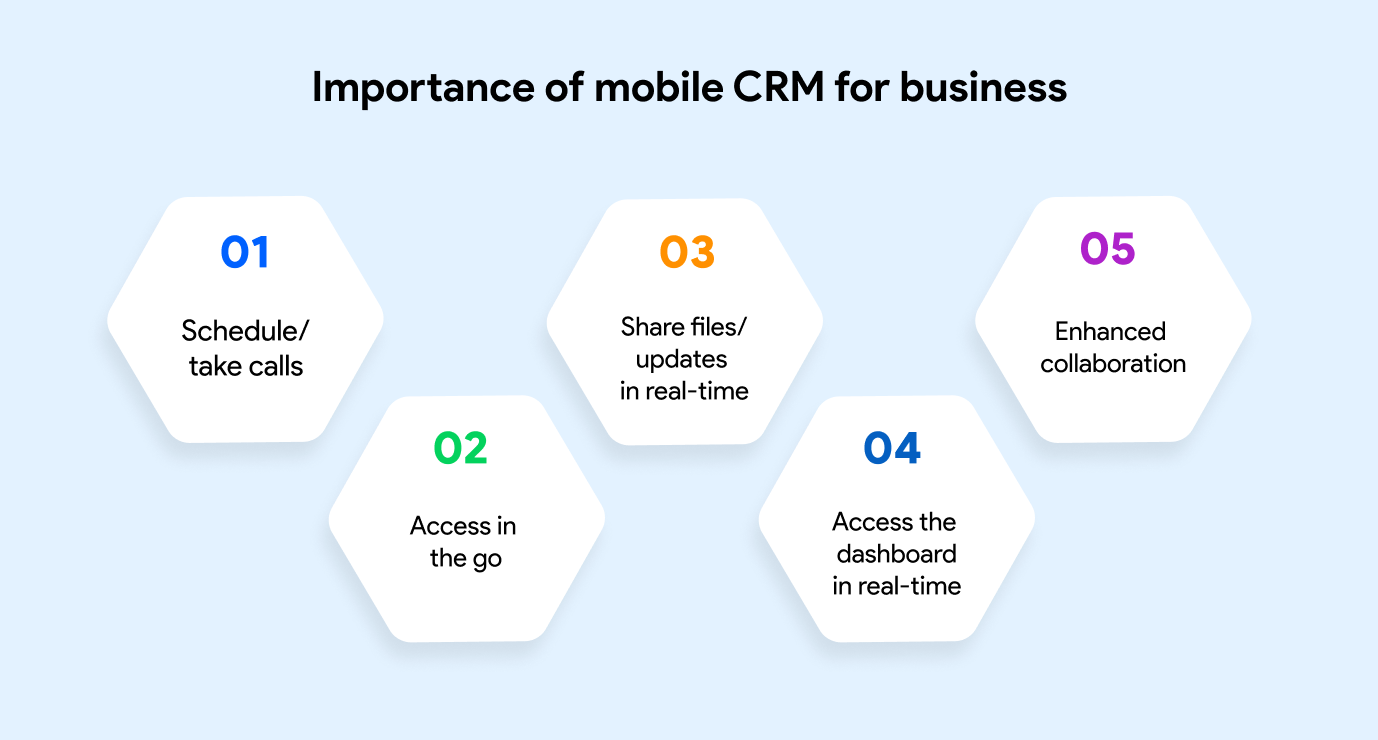 Importance of mobile CRM for business

01

Schedule/ take calls

02

Access in the go

03

Share files/ updates in real-time

04

Access the dashboard in real-time

05

Enhanced collaboration